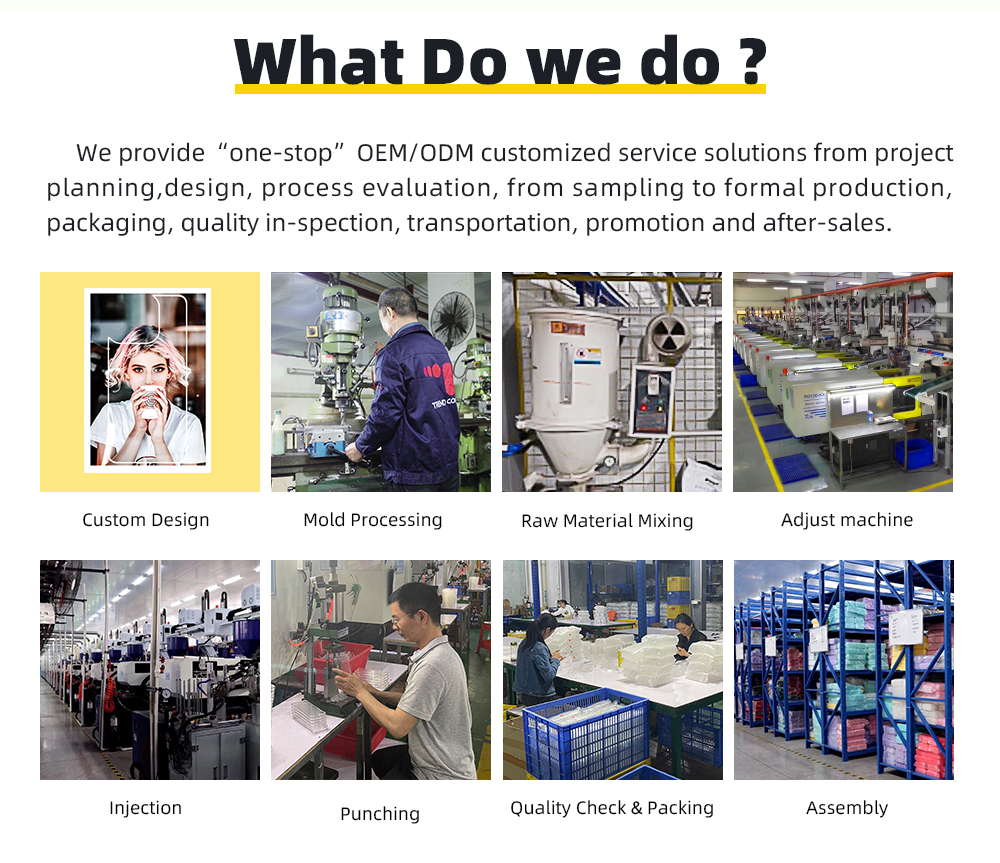 What Do we do ?

We provide “one-stop” OEM/ODM customized service solutions from project planning,design, process evaluation, from sampling to formal production, packaging, quality in-spection, transportation, promotion and after-sales.

Custom Design

Mold Processing

Raw Material Mixing

Adjust machine

Injection

Punching

Quality Check & Packing

Assembly